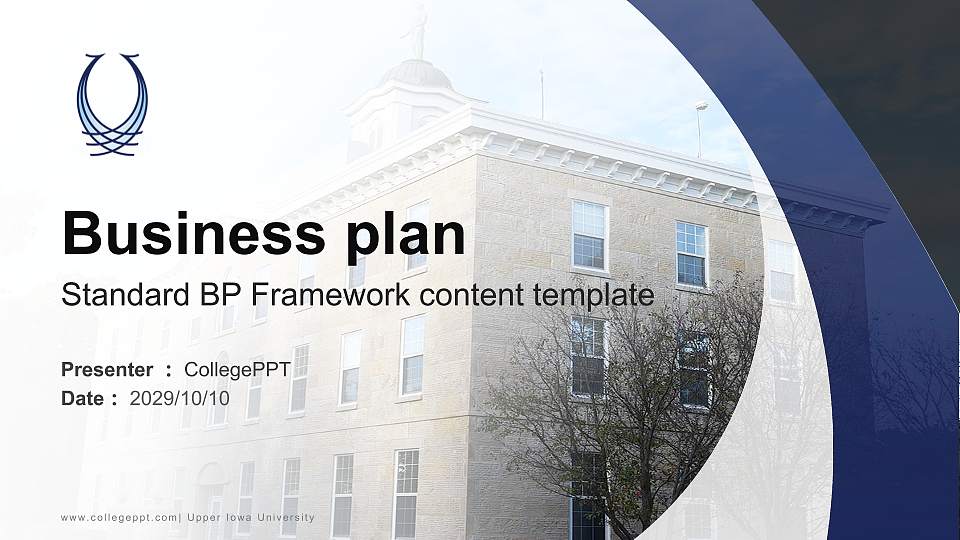 Business plan

Standard BP Framework content template

Presenter : CollegePPT

Date : 2029/10/10

www.collegeppt.com| Upper Iowa University